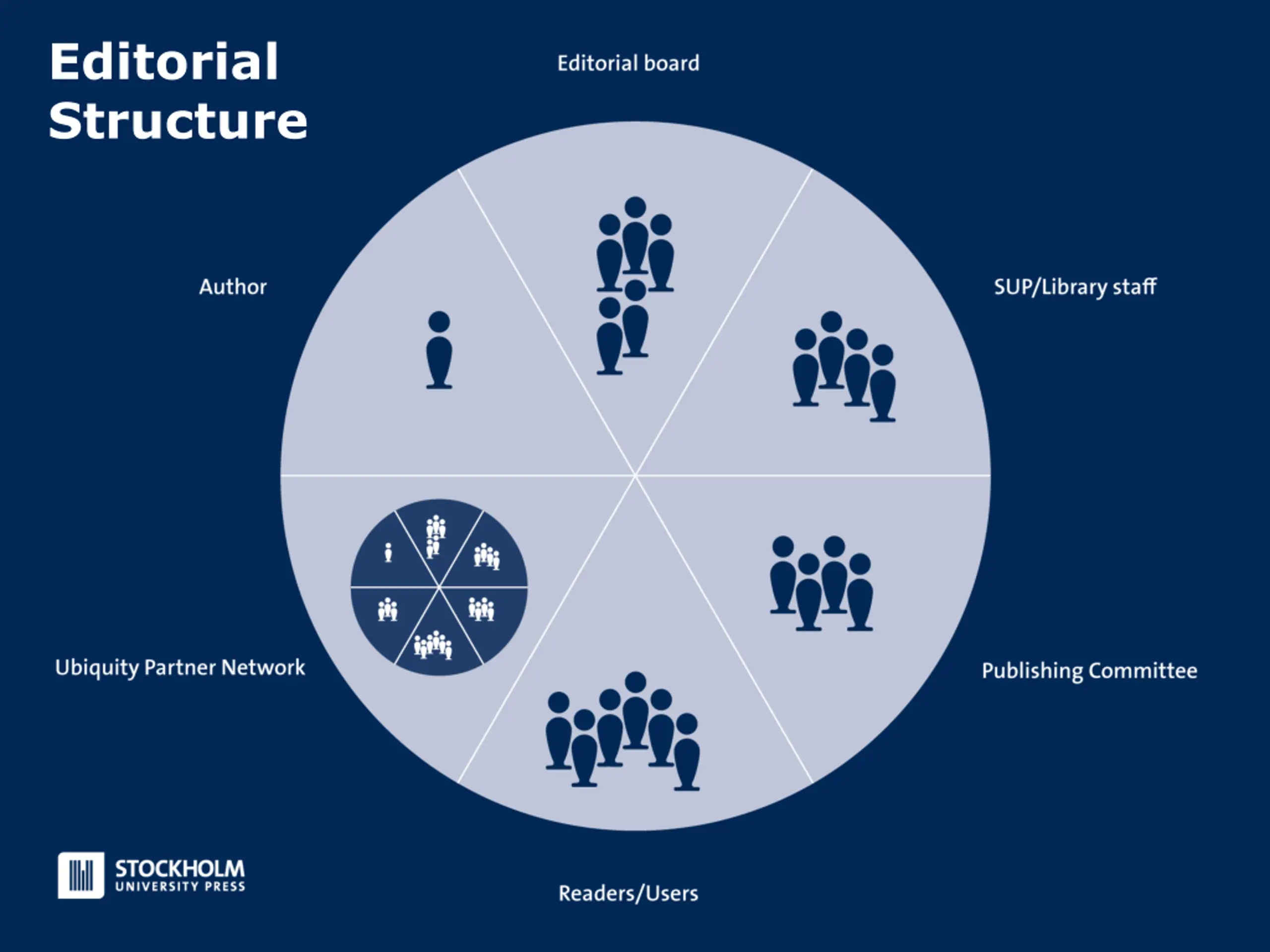 Editorial Structure

Editorial board

Author

SUP/Library staff

Ubiquity Partner Network

Publishing Committee

Readers/Users

STOCKHOLM
UNIVERSITY PRESS